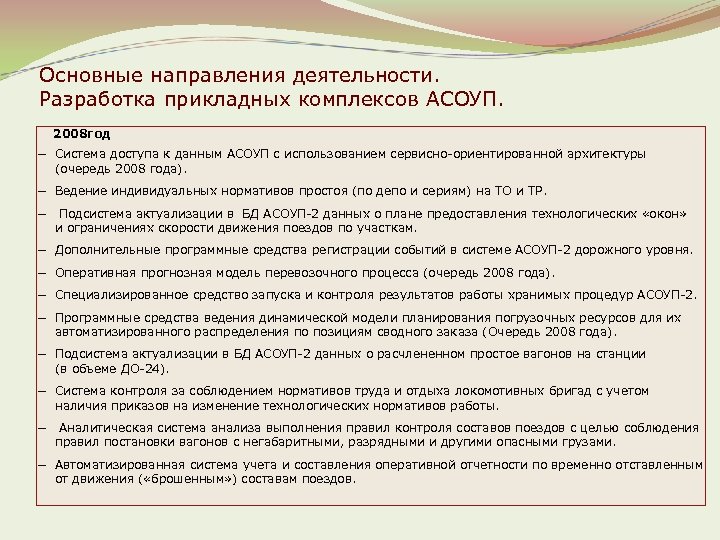 Основные направления деятельности.
Разработка прикладных комплексов АСОУП.

2008год

– Система доступа к данным АСОУП с использованием сервисно-ориентированной архитектуры (очередь 2008 года).

– Ведение индивидуальных нормативов простоя (по депо и сериям) на ТО и ТР.

– Подсистема актуализации в БД АСОУП-2 данных о плане предоставления технологических «окон» и ограничениях скорости движения поездов по участкам.

– Дополнительные программные средства регистрации событий в системе АСОУП-2 дорожного уровня.

– Оперативная прогнозная модель перевозочного процесса (очередь 2008 года).

– Специализированное средство запуска и контроля результатов работы хранимых процедур АСОУП-2.

– Программные средства ведения динамической модели планирования погрузочных ресурсов для их автоматизированного распределения по позициям сводного заказа (Очередь 2008 года).

– Подсистема актуализации в БД АСОУП-2 данных о расчлененном простое вагонов на станции (в объеме ДО-24).

– Система контроля за соблюдением нормативов труда и отдыха локомотивных бригад с учетом наличия приказов на изменение технологических нормативов работы.

– Аналитическая система анализа выполнения правил контроля составов поездов с целью соблюдения правил постановки вагонов с негабаритными, разрядными и другими опасными грузами.

– Автоматизированная система учета и составления оперативной отчетности по временно отставленным от движения («брошенным») составам поездов.